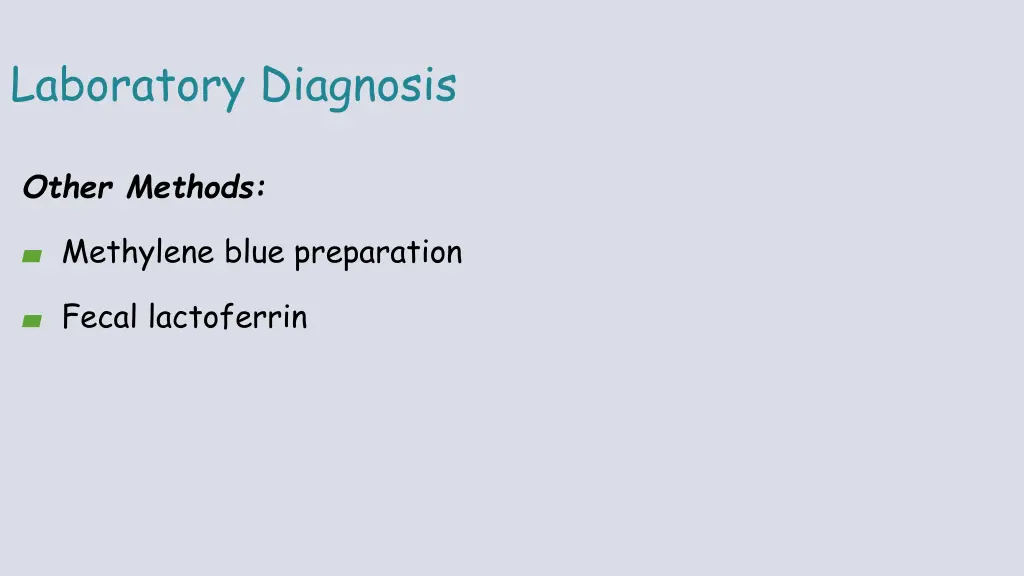 Laboratory Diagnosis

Other Methods:

Methylene blue preparation

Fecal lactoferrin